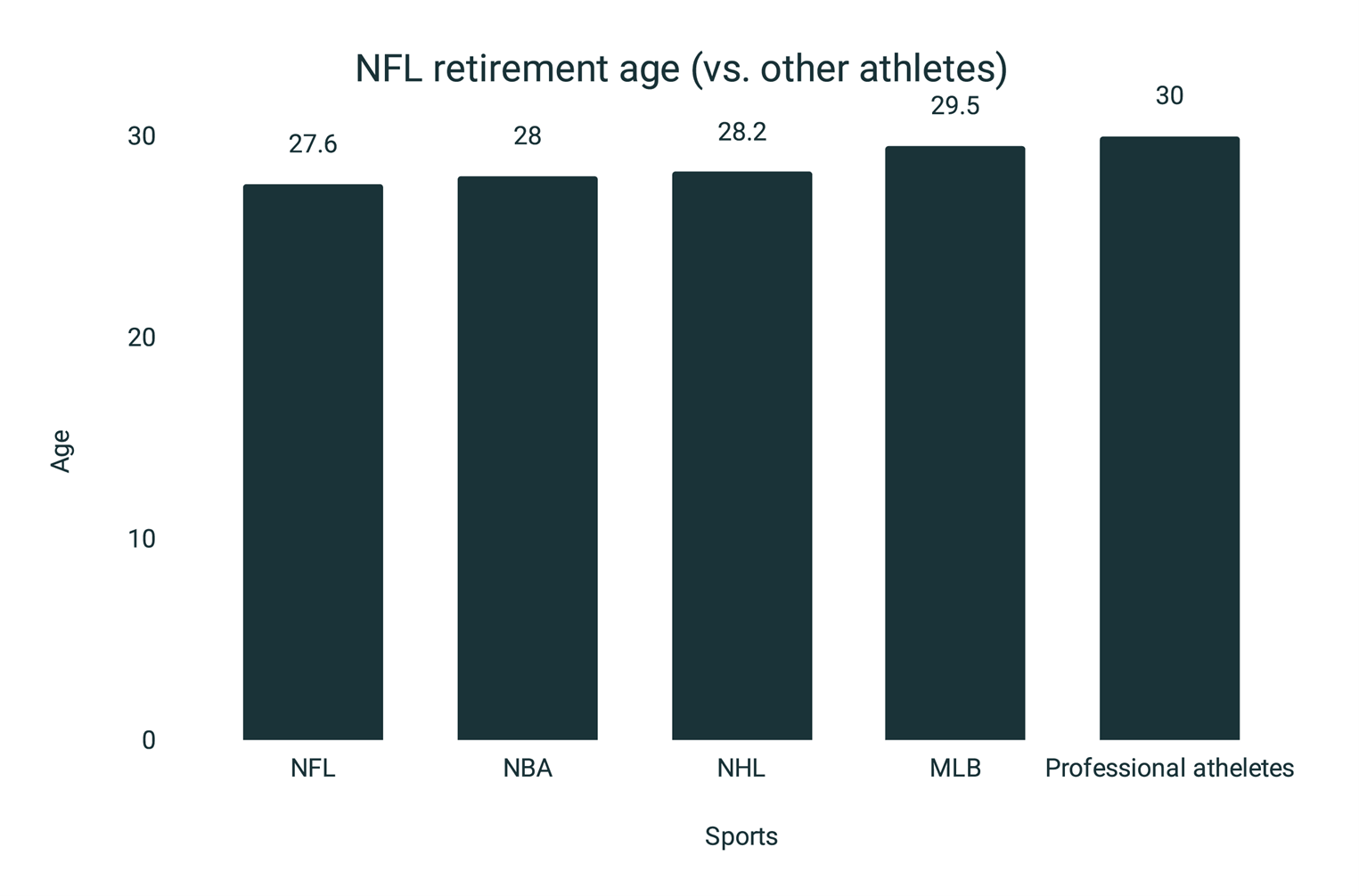 NFL retirement age (vs. other athletes)

Age

30
20
10
0

27.6
28
28.2
29.5
30

NFL
NBA
NHL
MLB
Professional atheletes

Sports